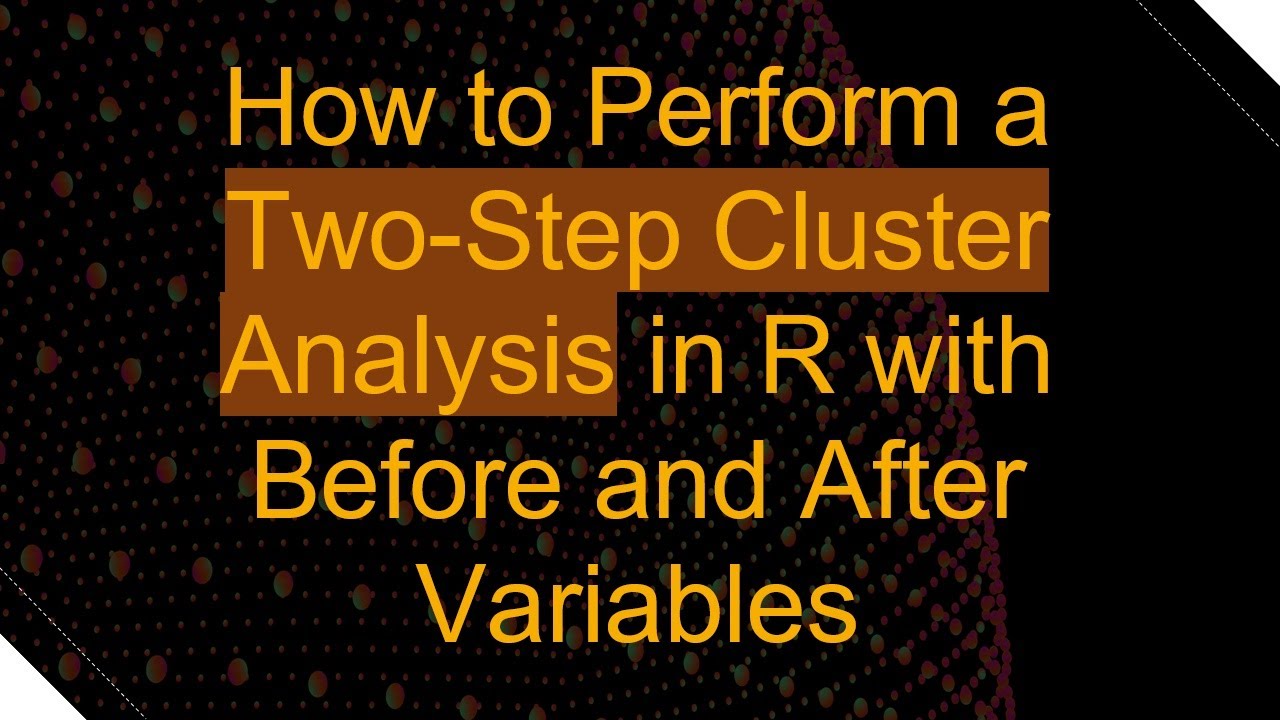 How to Perform a Two-Step Cluster Analysis in R with Before and After Variables